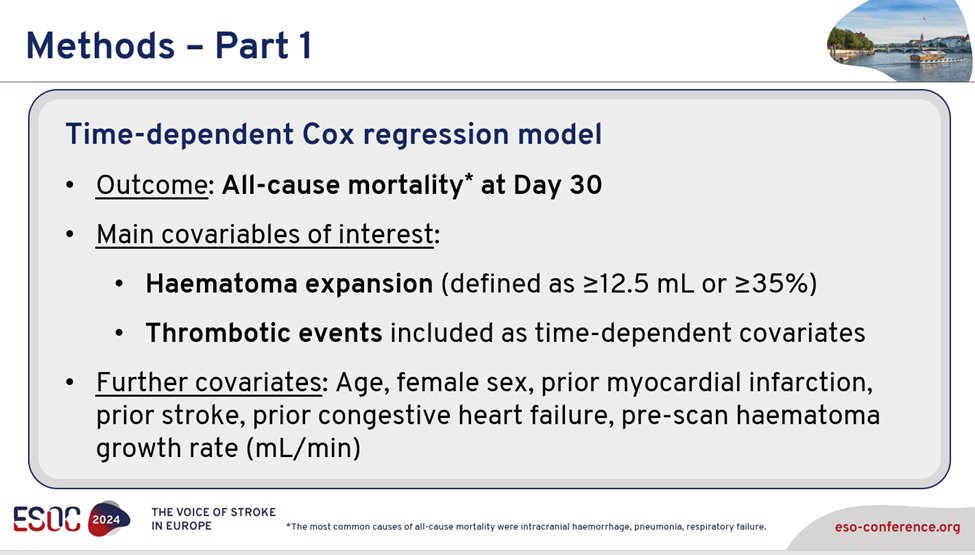 Methods – Part 1

Time-dependent Cox regression model

• Outcome: All-cause mortality* at Day 30

• Main covariables of interest:

• Haematoma expansion (defined as ≥12.5 mL or ≥35%)

• Thrombotic events included as time-dependent covariates

• Further covariates: Age, female sex, prior myocardial infarction, prior stroke, prior congestive heart failure, pre-scan haematoma growth rate (mL/min)

ESOC 2024

THE VOICE OF STROKE IN EUROPE

*The most common causes of all-cause mortality were intracranial haemorrhage, pneumonia, respiratory failure.

eso-conference.org